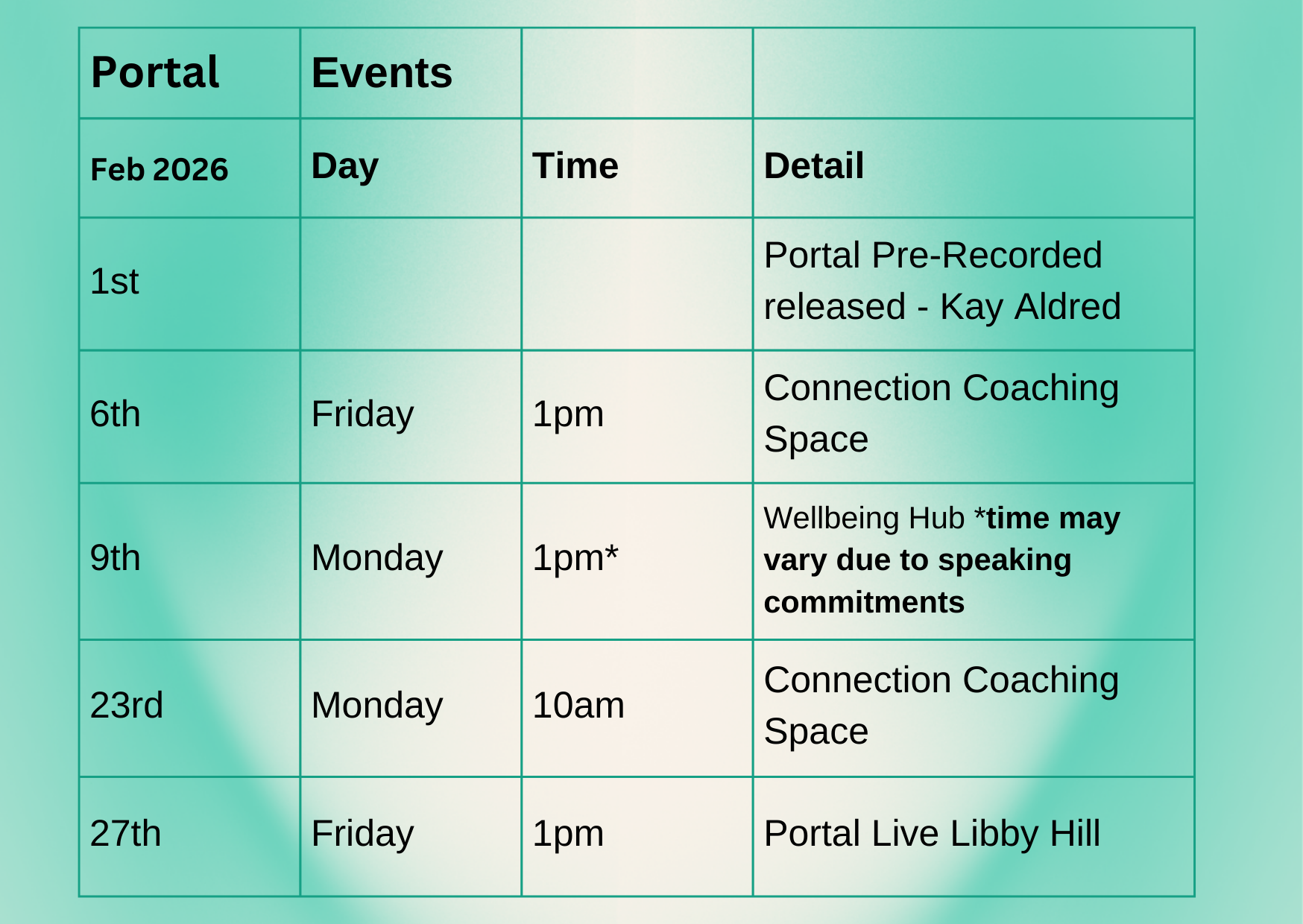 | Portal | Events | | |
|---|---|---|---|
| Feb 2026 | Day | Time | Detail |
| 1st | | | Portal Pre-Recorded released - Kay Aldred |
| 6th | Friday | 1pm | Connection Coaching Space |
| 9th | Monday | 1pm* | Wellbeing Hub *time may vary due to speaking commitments |
| 23rd | Monday | 10am | Connection Coaching Space |
| 27th | Friday | 1pm | Portal Live Libby Hill |